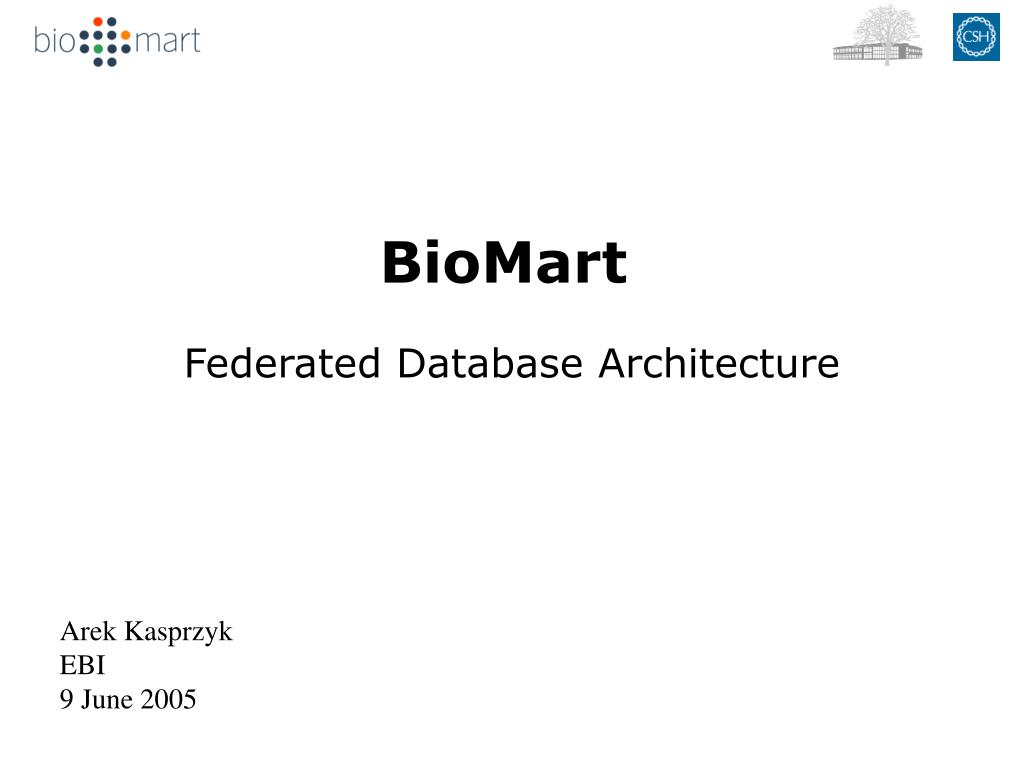 bio mart

CSH

BioMart

Federated Database Architecture

Arek Kasprzyk
EBI
9 June 2005